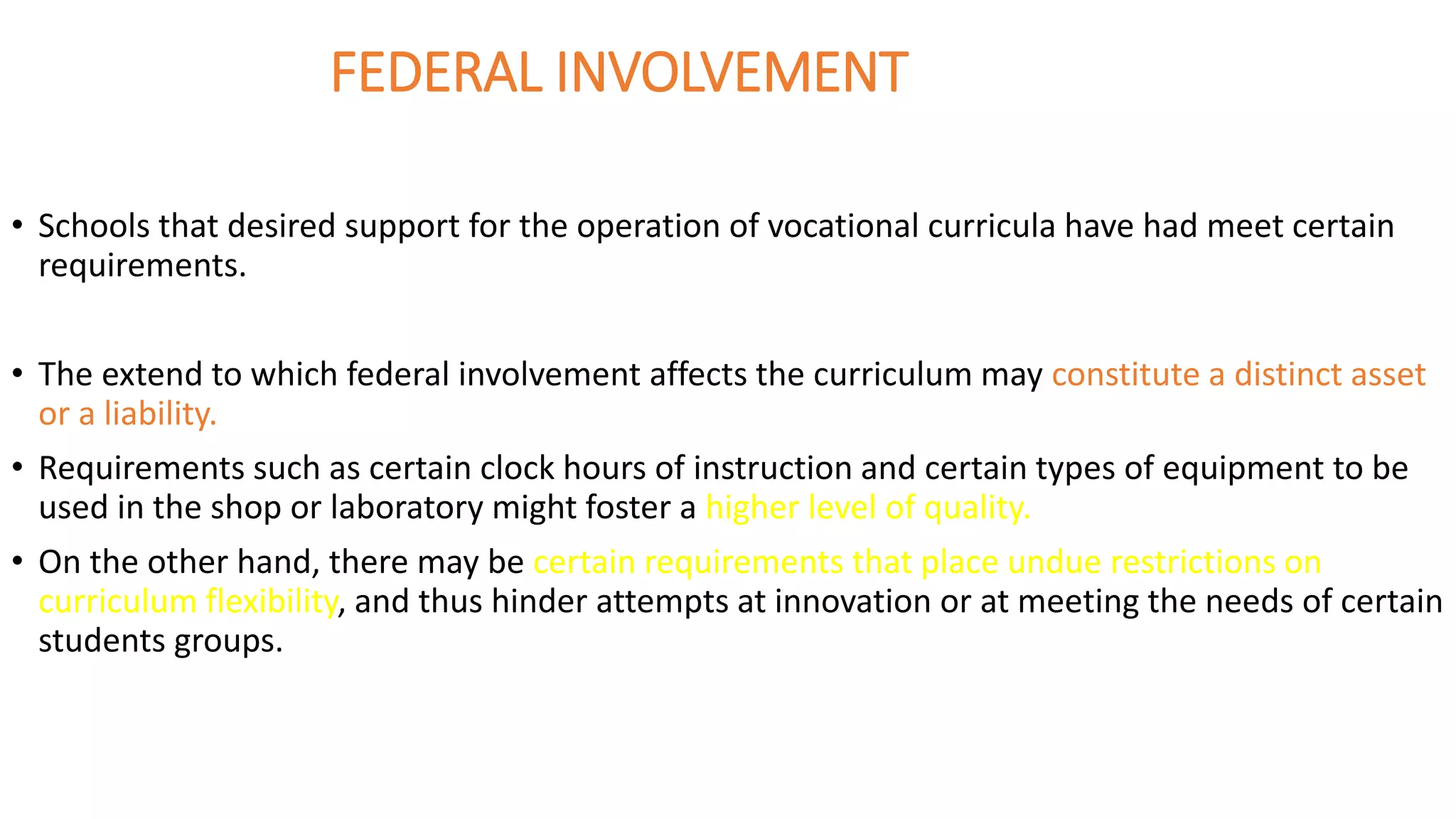 FEDERAL INVOLVEMENT

• Schools that desired support for the operation of vocational curricula have had meet certain requirements.

• The extend to which federal involvement affects the curriculum may constitute a distinct asset or a liability.

• Requirements such as certain clock hours of instruction and certain types of equipment to be used in the shop or laboratory might foster a higher level of quality.

• On the other hand, there may be certain requirements that place undue restrictions on curriculum flexibility, and thus hinder attempts at innovation or at meeting the needs of certain students groups.